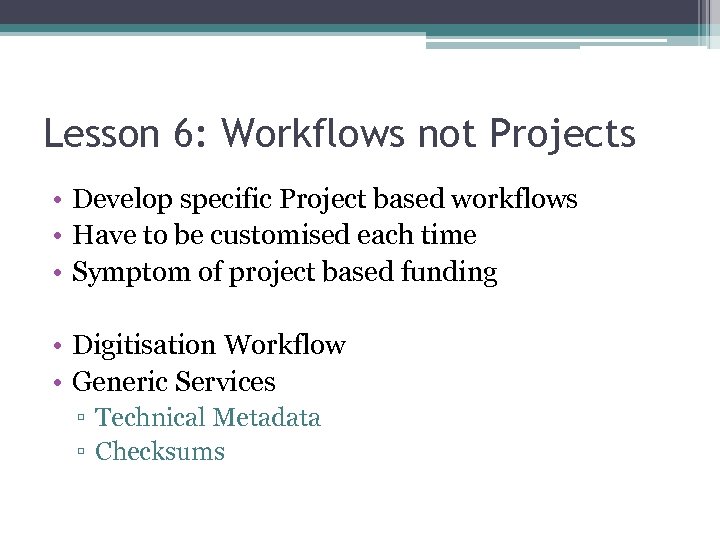 Lesson 6: Workflows not Projects

• Develop specific Project based workflows
• Have to be customised each time
• Symptom of project based funding

• Digitisation Workflow
• Generic Services
▫ Technical Metadata
▫ Checksums